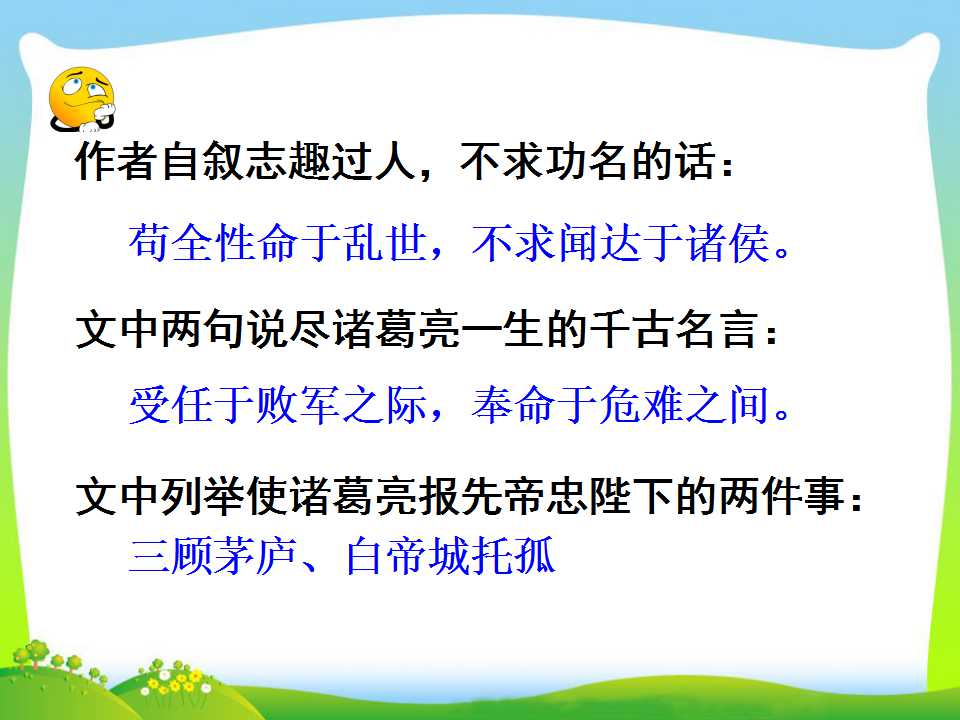 作者自叙志趣过人，不求功名的话：

苟全性命于乱世，不求闻达于诸侯。

文中两句说尽诸葛亮一生的千古名言：

受任于败军之际，奉命于危难之间。

文中列举使诸葛亮报先帝忠陛下的两件事：

三顾茅庐、白帝城托孤